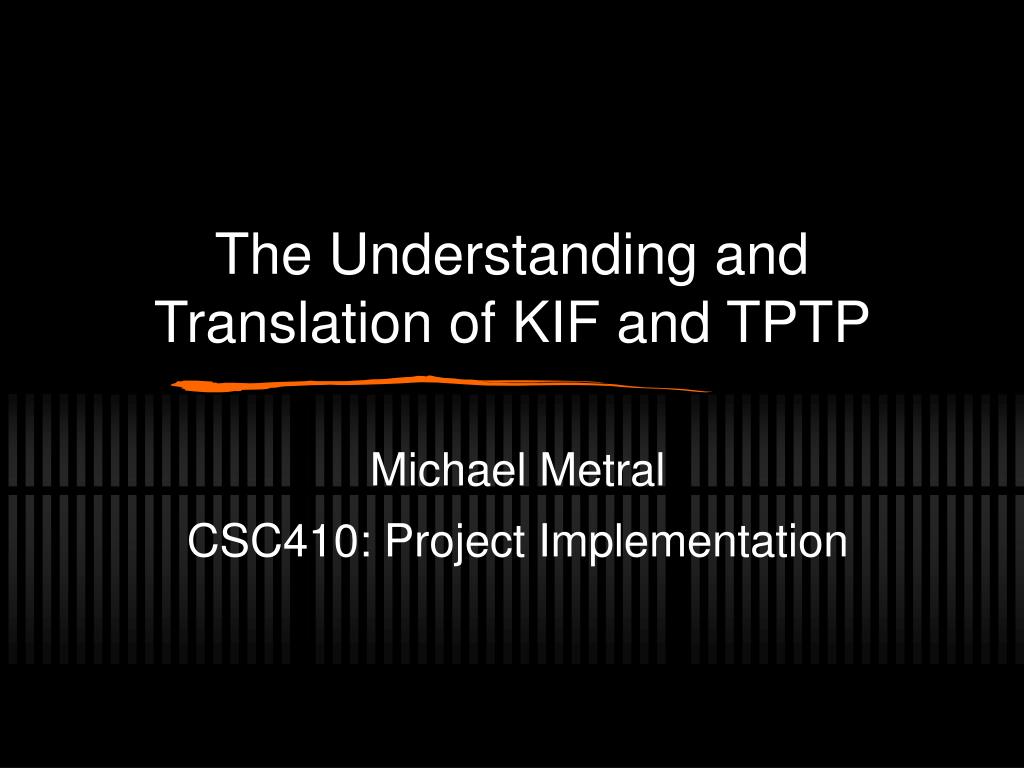 The Understanding and Translation of KIF and TPTP

Michael Metral

CSC410: Project Implementation